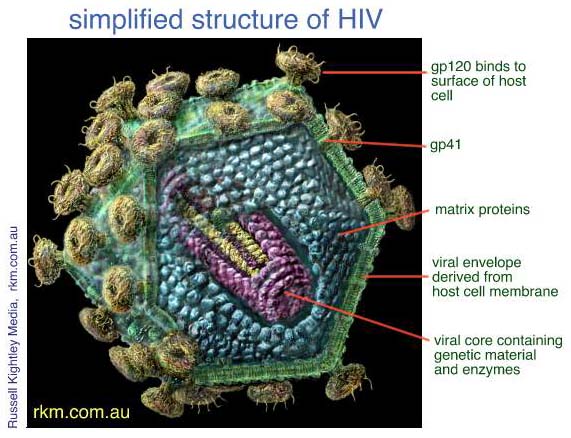 simplified structure of HIV

gp120 binds to surface of host cell

gp41

matrix proteins

viral envelope derived from host cell membrane

viral core containing genetic material and enzymes

rkm.com.au

Russell Kightley Media, rkm.com.au